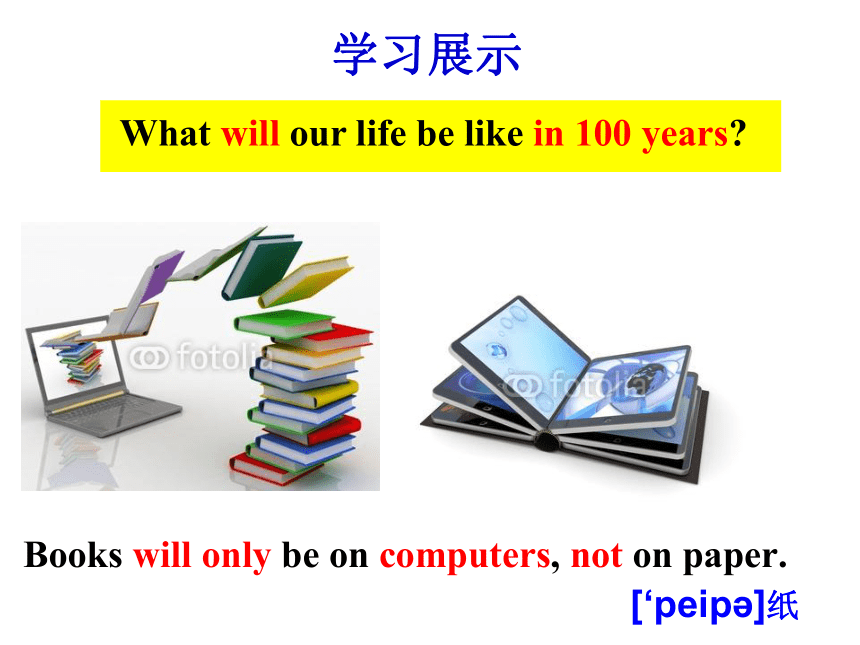 学习展示

What will our life be like in 100 years?

fotolia

fotolia

Books will only be on computers, not on paper.

[‘peipə]纸